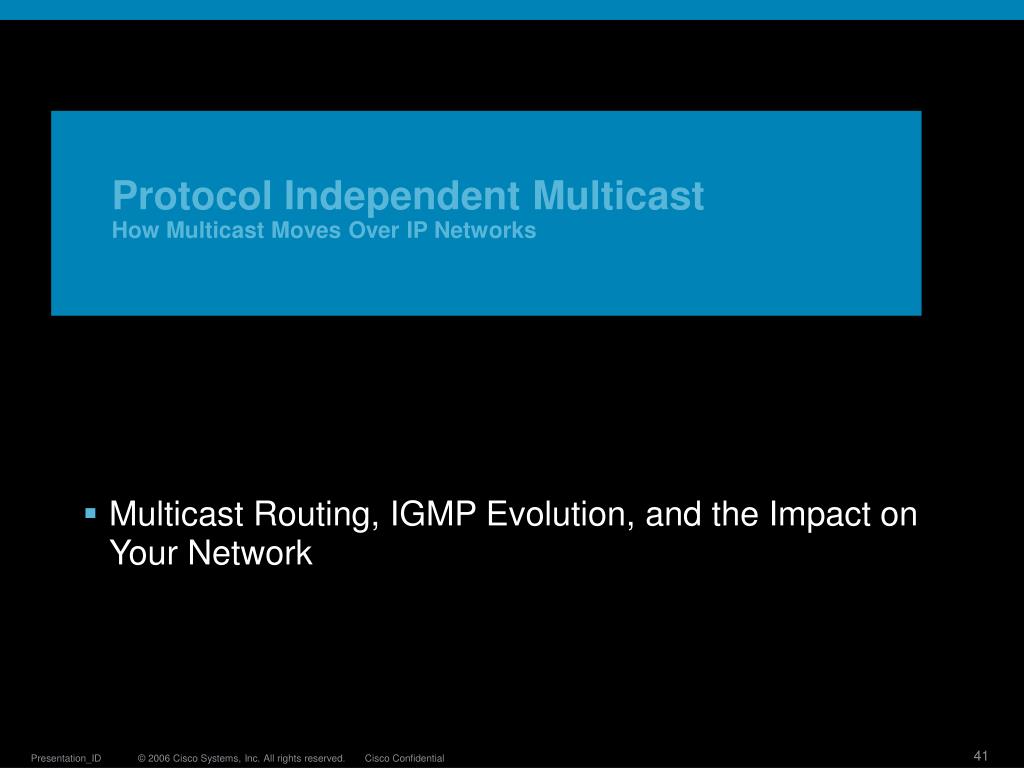 Protocol Independent Multicast
How Multicast Moves Over IP Networks

▪ Multicast Routing, IGMP Evolution, and the Impact on Your Network

Presentation_ID © 2006 Cisco Systems, Inc. All rights reserved. Cisco Confidential

41